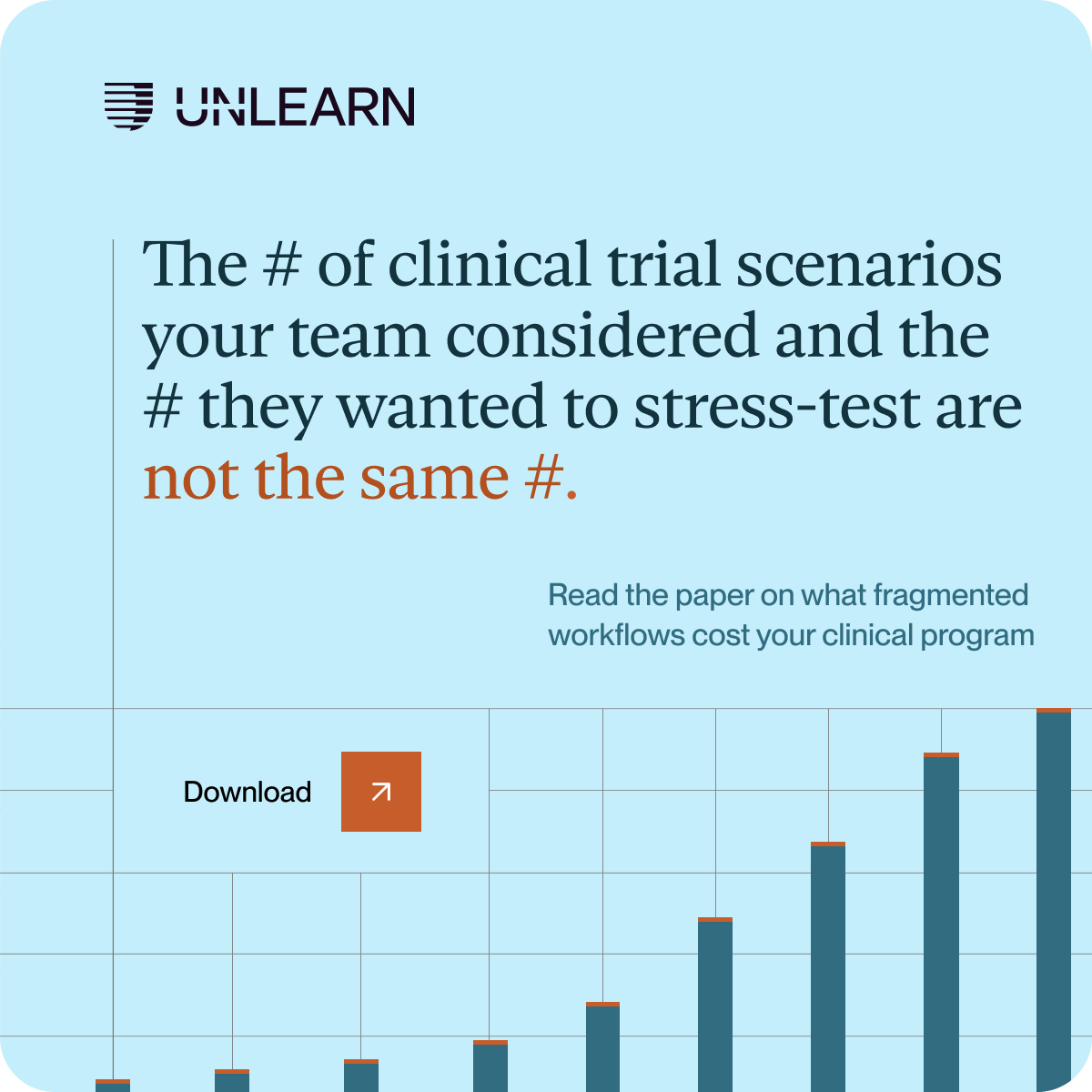 UNLEARN

The # of clinical trial scenarios your team considered and the # they wanted to stress-test are not the same #.

Read the paper on what fragmented workflows cost your clinical program

Download